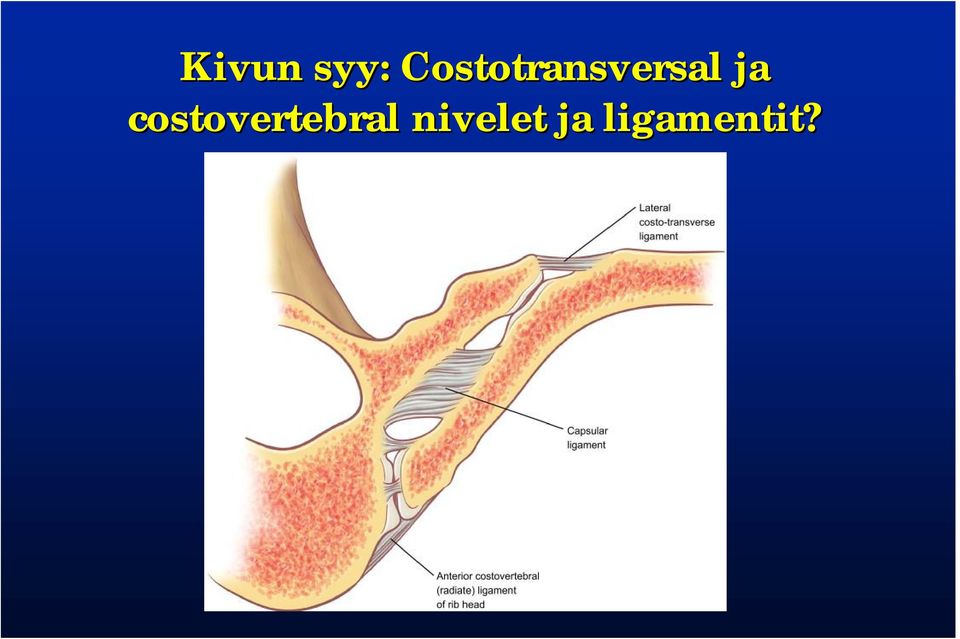 Kivun syy: Costotransversal ja costovertebral nivelet ja ligamentit?

Lateral costo-transverse ligament

Capsular ligament

Anterior costovertebral (radiate) ligament of rib head